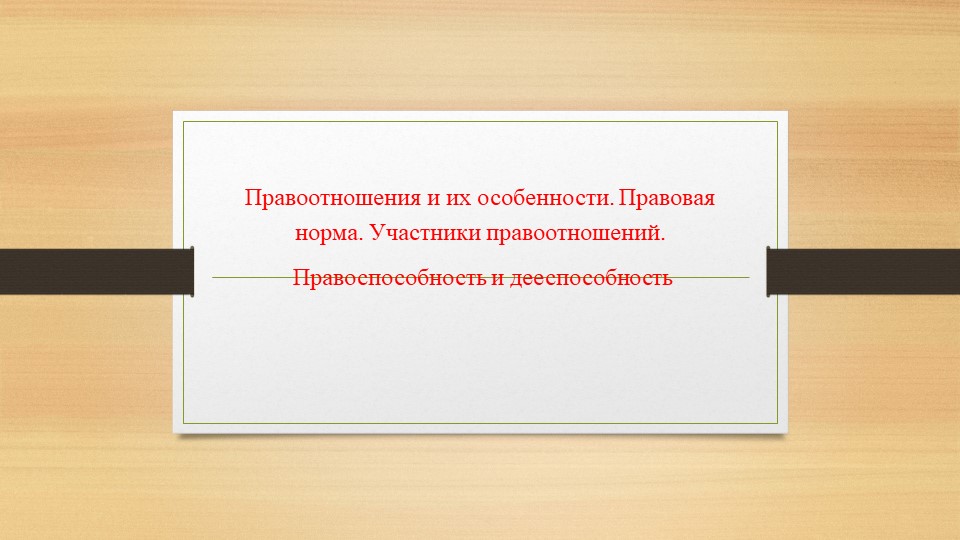 Правоотношения и их особенности. Правовая норма. Участники правоотношений.

Правоспособность и дееспособность